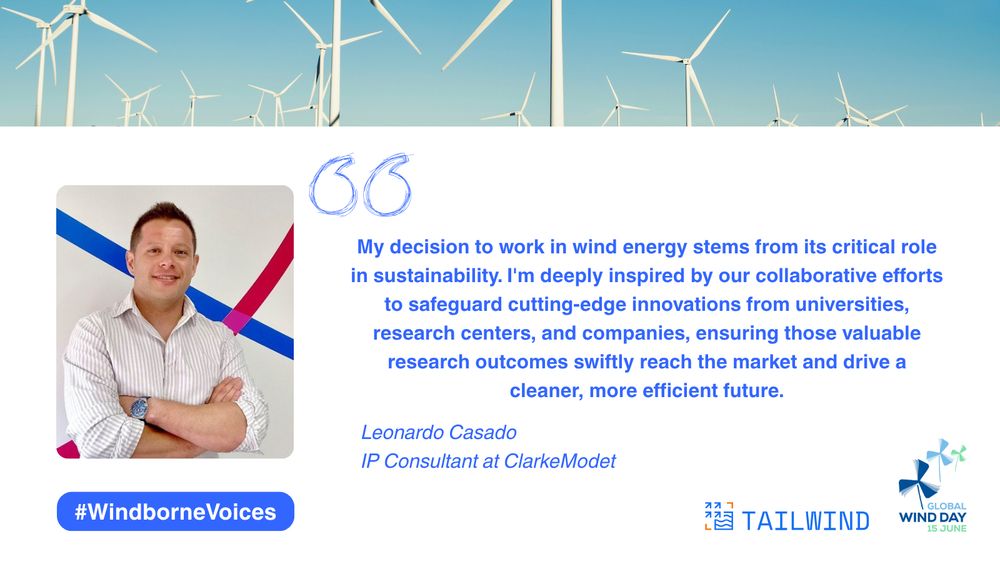 My decision to work in wind energy stems from its critical role in sustainability. I'm deeply inspired by our collaborative efforts to safeguard cutting-edge innovations from universities, research centers, and companies, ensuring those valuable research outcomes swiftly reach the market and drive a cleaner, more efficient future.

Leonardo Casado
IP Consultant at ClarkeModet

#WindborneVoices

TAILWIND

GLOBAL
WIND DAY
15 JUNE